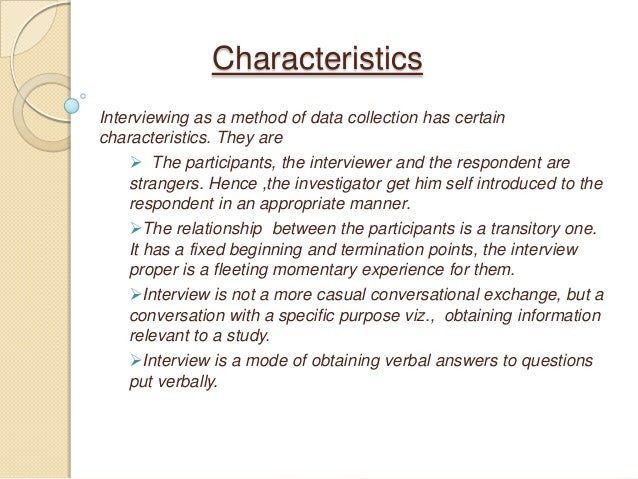 Characteristics

Interviewing as a method of data collection has certain characteristics. They are

➢ The participants, the interviewer and the respondent are strangers. Hence ,the investigator get him self introduced to the respondent in an appropriate manner.

➢The relationship between the participants is a transitory one. It has a fixed beginning and termination points, the interview proper is a fleeting momentary experience for them.

➢Interview is not a more casual conversational exchange, but a conversation with a specific purpose viz., obtaining information relevant to a study.

➢Interview is a mode of obtaining verbal answers to questions put verbally.